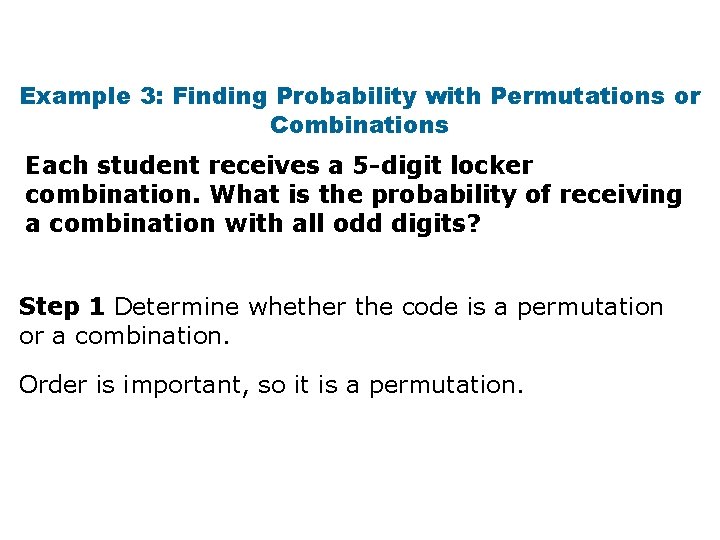 Example 3: Finding Probability with Permutations or Combinations

Each student receives a 5-digit locker combination. What is the probability of receiving a combination with all odd digits?

Step 1 Determine whether the code is a permutation or a combination.

Order is important, so it is a permutation.